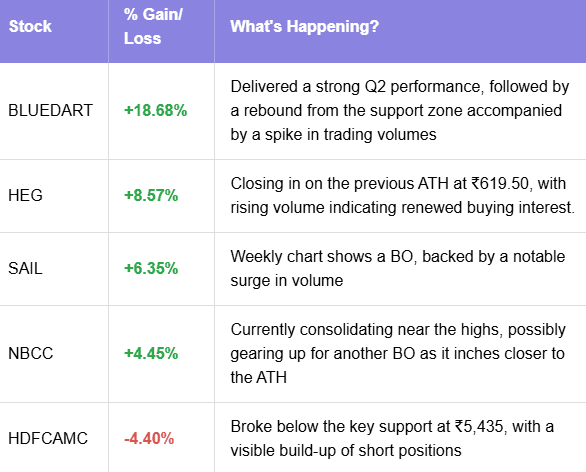 | Stock | % Gain/ Loss | What's Happening? |
|---|---|---|
| BLUEDART | +18.68% | Delivered a strong Q2 performance, followed by a rebound from the support zone accompanied by a spike in trading volumes |
| HEG | +8.57% | Closing in on the previous ATH at ₹619.50, with rising volume indicating renewed buying interest. |
| SAIL | +6.35% | Weekly chart shows a BO, backed by a notable surge in volume |
| NBCC | +4.45% | Currently consolidating near the highs, possibly gearing up for another BO as it inches closer to the ATH |
| HDFCAMC | -4.40% | Broke below the key support at ₹5,435, with a visible build-up of short positions |